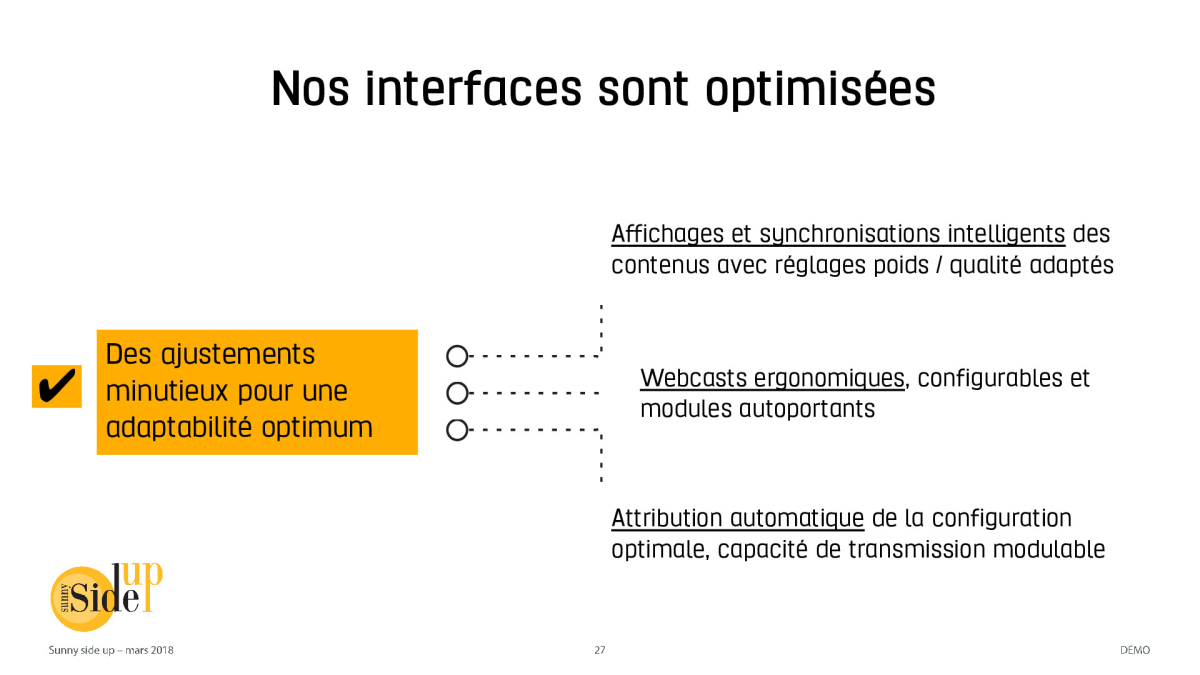 Nos interfaces sont optimisées

✔ Des ajustements minutieux pour une adaptabilité optimum

Affichages et synchronisations intelligents des contenus avec réglages poids / qualité adaptés

Webcasts ergonomiques, configurables et modules autoportants

Attribution automatique de la configuration optimale, capacité de transmission modulable

sunny Side up

Sunny side up – mars 2018

27

DÉMO